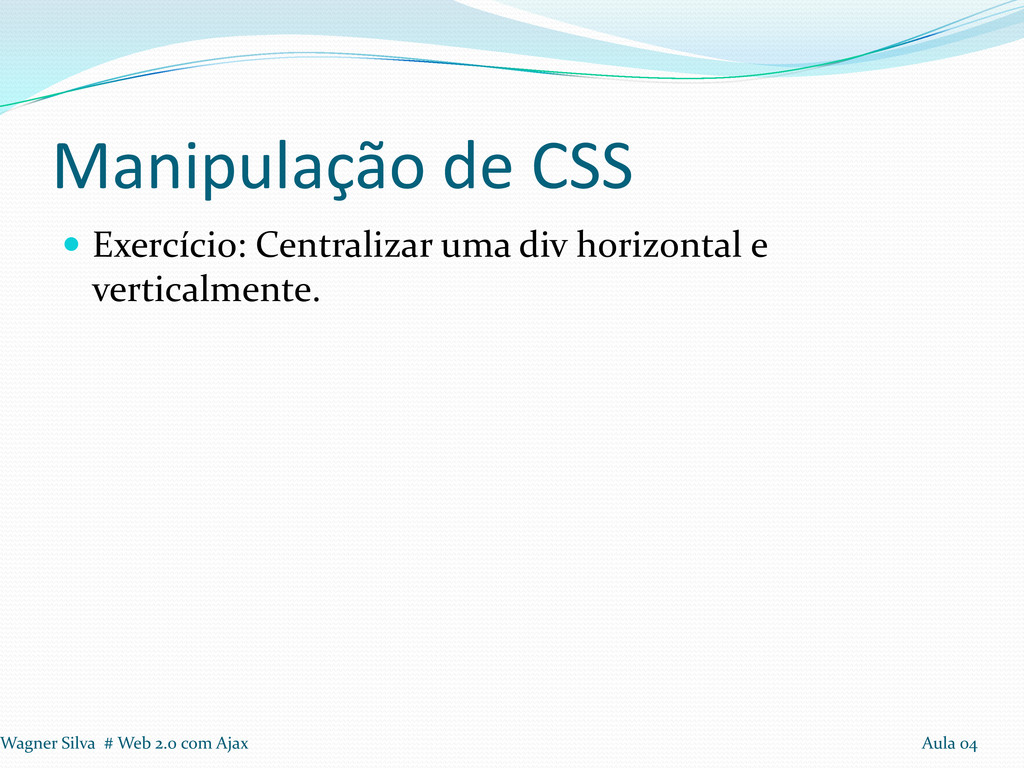 Manipulação de CSS

Exercício: Centralizar uma div horizontal e verticalmente.

Wagner Silva # Web 2.0 com Ajax

Aula 04